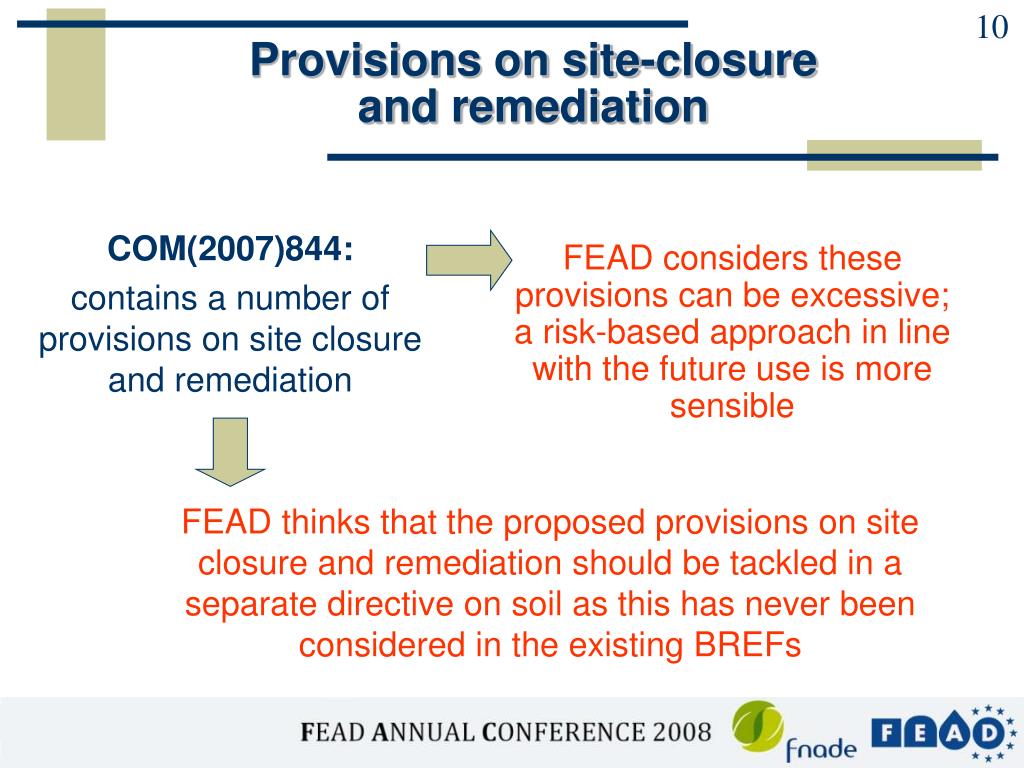 10

Provisions on site-closure and remediation

COM(2007)844:

contains a number of provisions on site closure and remediation

FEAD considers these provisions can be excessive; a risk-based approach in line with the future use is more sensible

FEAD thinks that the proposed provisions on site closure and remediation should be tackled in a separate directive on soil as this has never been considered in the existing BREFs

FEAD ANNUAL CONFERENCE 2008

fnade

FEAD